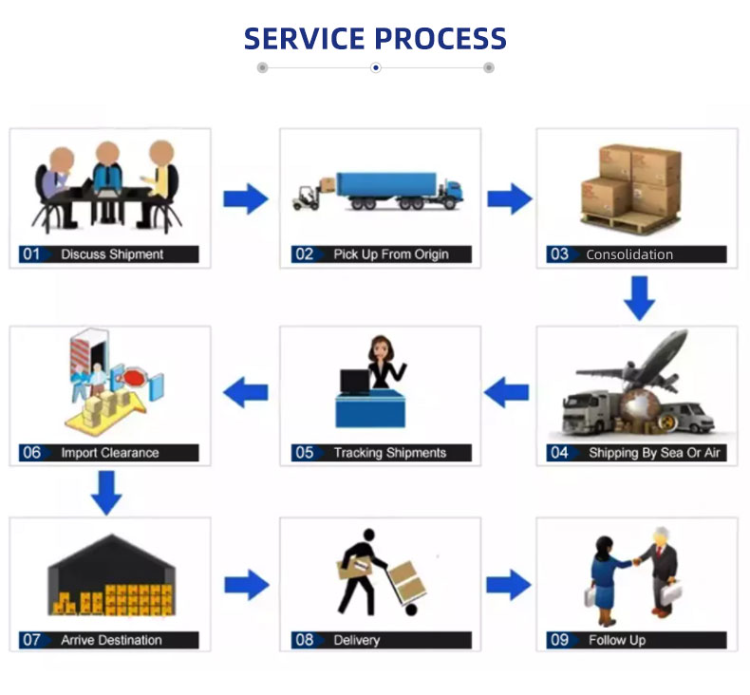 SERVICE PROCESS

01 Discuss Shipment

02 Pick Up From Origin

03 Consolidation

04 Shipping By Sea Or Air

05 Tracking Shipments

06 Import Clearance

07 Arrive Destination

08 Delivery

09 Follow Up